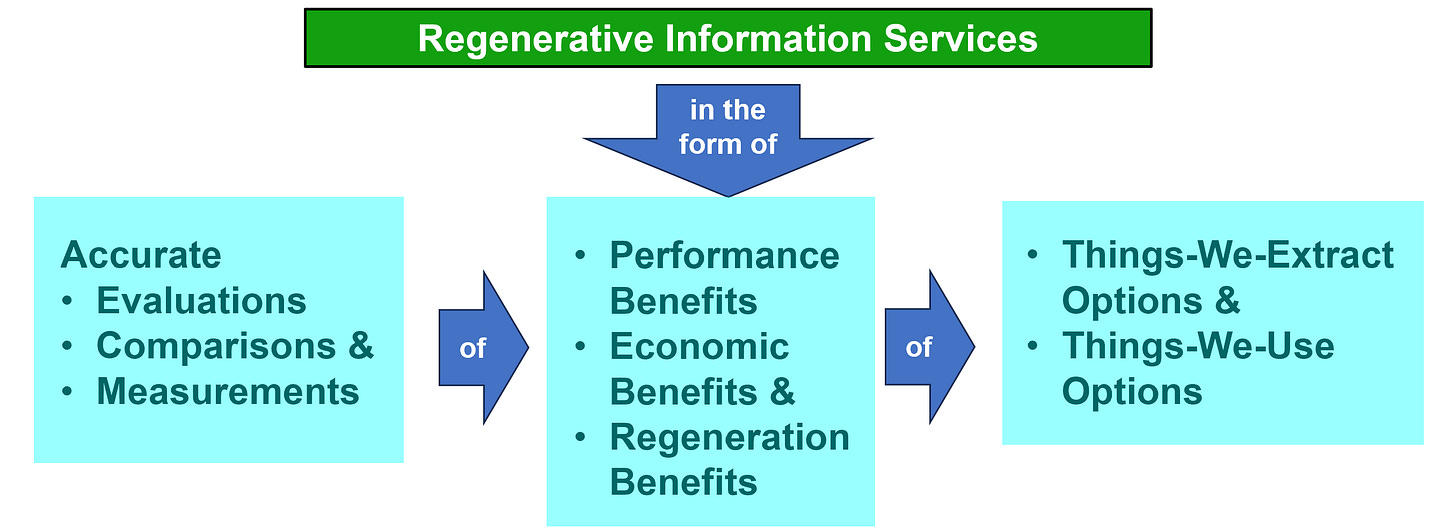 Regenerative Information Services

in the form of

Accurate
• Evaluations
• Comparisons &
• Measurements

of

• Performance Benefits
• Economic Benefits &
• Regeneration Benefits

of

• Things-We-Extract Options &
• Things-We-Use Options